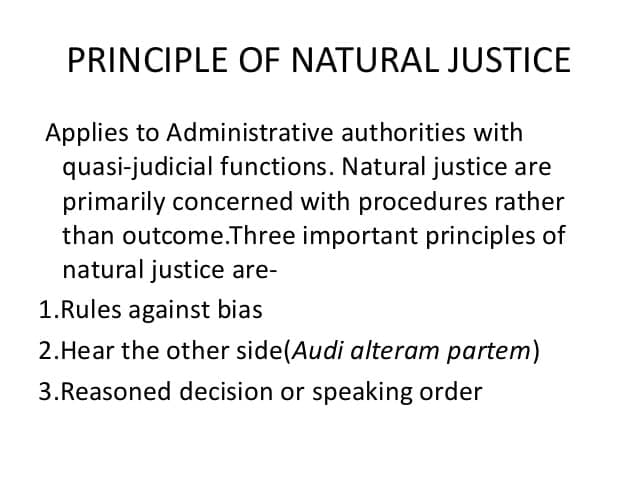 PRINCIPLE OF NATURAL JUSTICE

Applies to Administrative authorities with quasi-judicial functions. Natural justice are primarily concerned with procedures rather than outcome.Three important principles of natural justice are-

1.Rules against bias

2.Hear the other side(Audi alteram partem)

3.Reasoned decision or speaking order